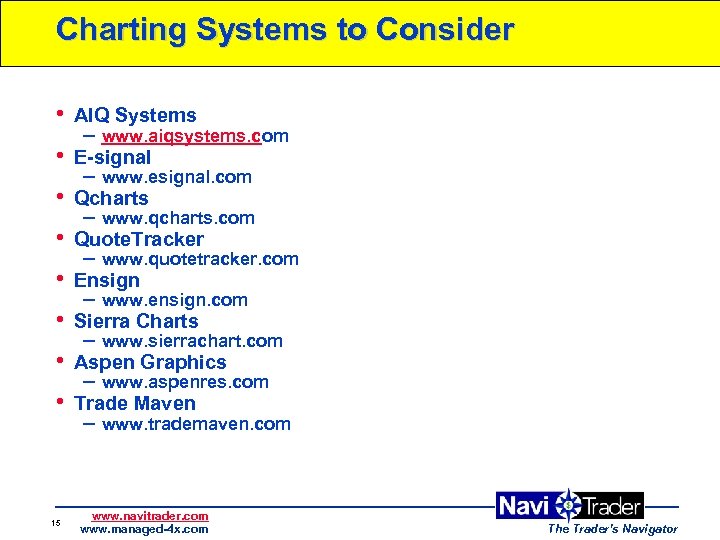 Charting Systems to Consider

• AIQ Systems
 – www.aiqsystems.com
• E-signal
 – www.esignal.com
• Qcharts
 – www.qcharts.com
• QuoteTracker
 – www.quotetracker.com
• Ensign
 – www.ensign.com
• Sierra Charts
 – www.sierrachart.com
• Aspen Graphics
 – www.aspenres.com
• Trade Maven
 – www.trademaven.com

15 www.navitrader.com
www.managed-4x.com

Navi Trader
The Trader's Navigator